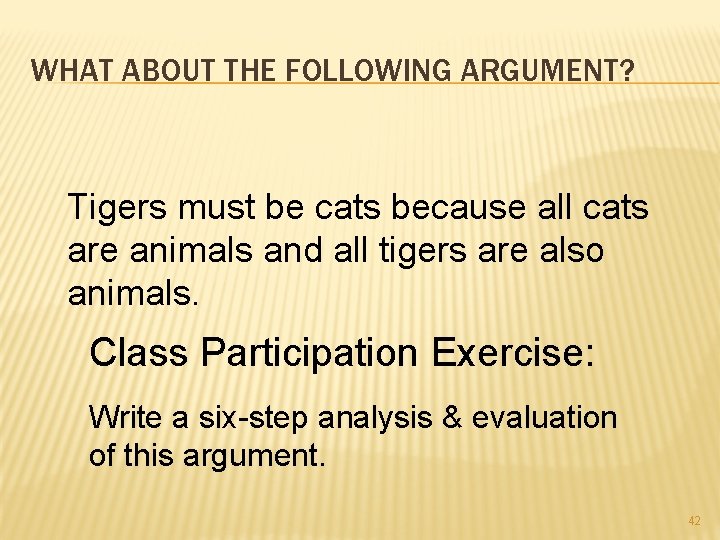 WHAT ABOUT THE FOLLOWING ARGUMENT?

Tigers must be cats because all cats are animals and all tigers are also animals.

Class Participation Exercise:

Write a six-step analysis & evaluation of this argument.

42